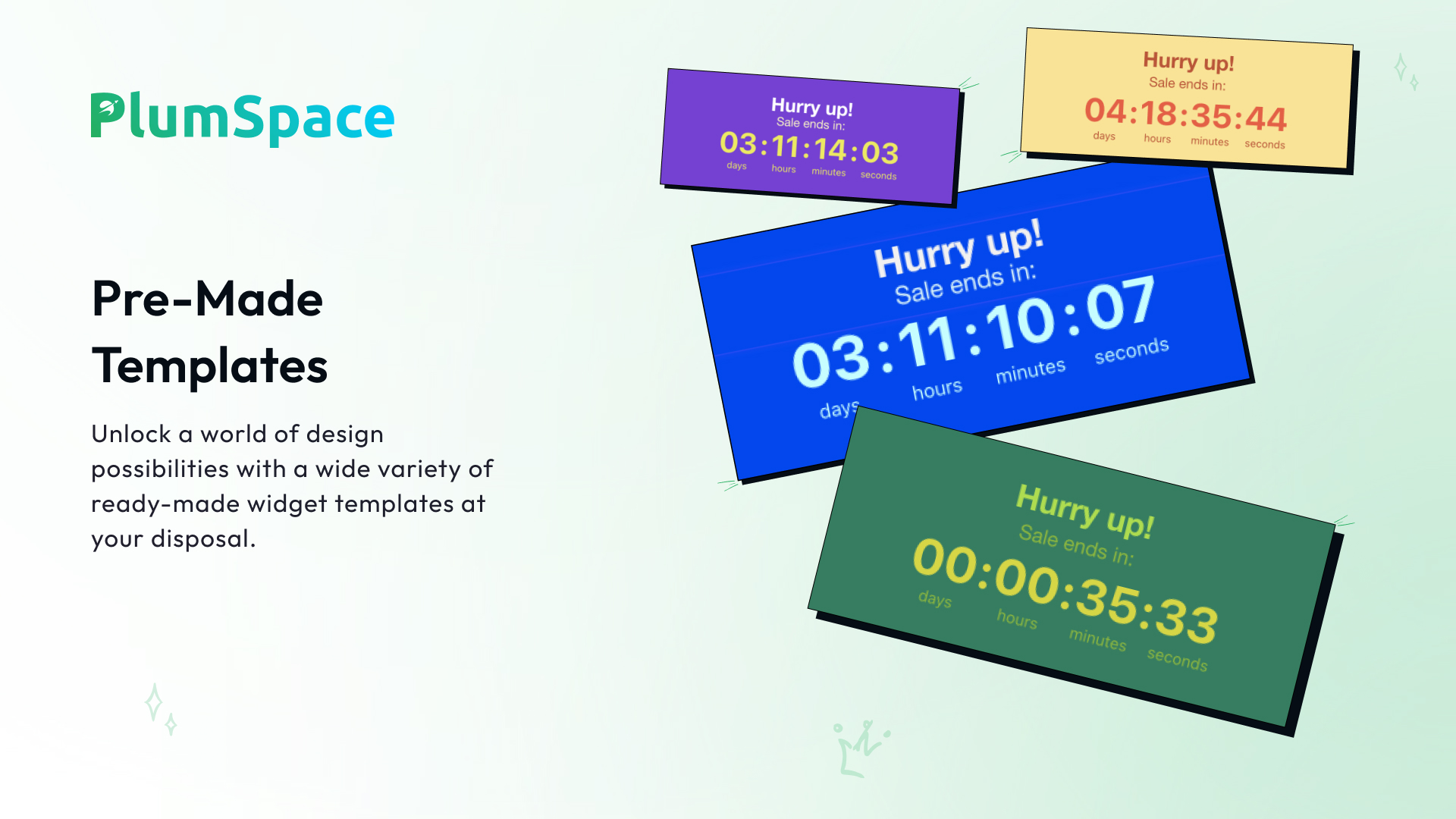 PlumSpace

Pre-Made Templates

Unlock a world of design possibilities with a wide variety of ready-made widget templates at your disposal.

Hurry up!
Sale ends in:
03:11:14:03
days hours minutes seconds

Hurry up!
Sale ends in:
04:18:35:44
days hours minutes seconds

Hurry up!
Sale ends in:
03:11:10:07
days hours minutes seconds

Hurry up!
Sale ends in:
00:00:35:33
days hours minutes seconds